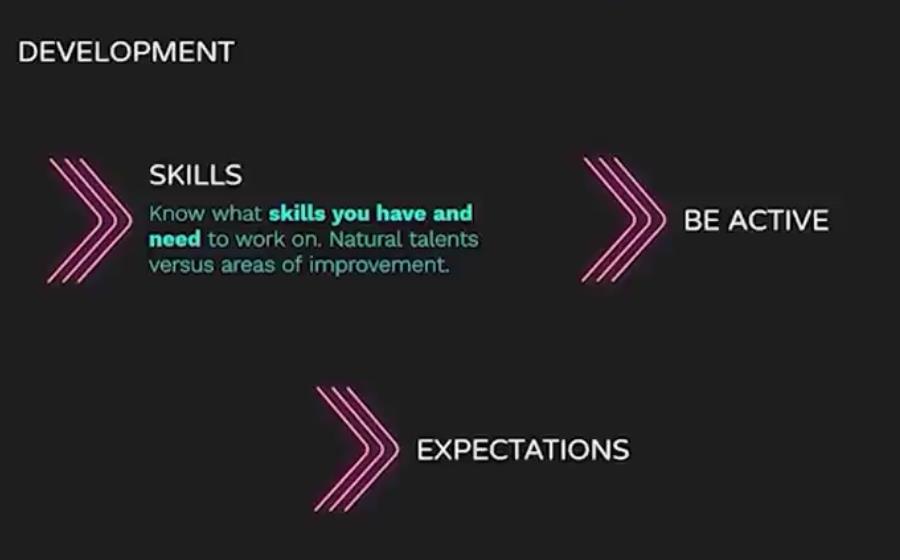 DEVELOPMENT

SKILLS
Know what skills you have and need to work on. Natural talents versus areas of improvement.

BE ACTIVE

EXPECTATIONS